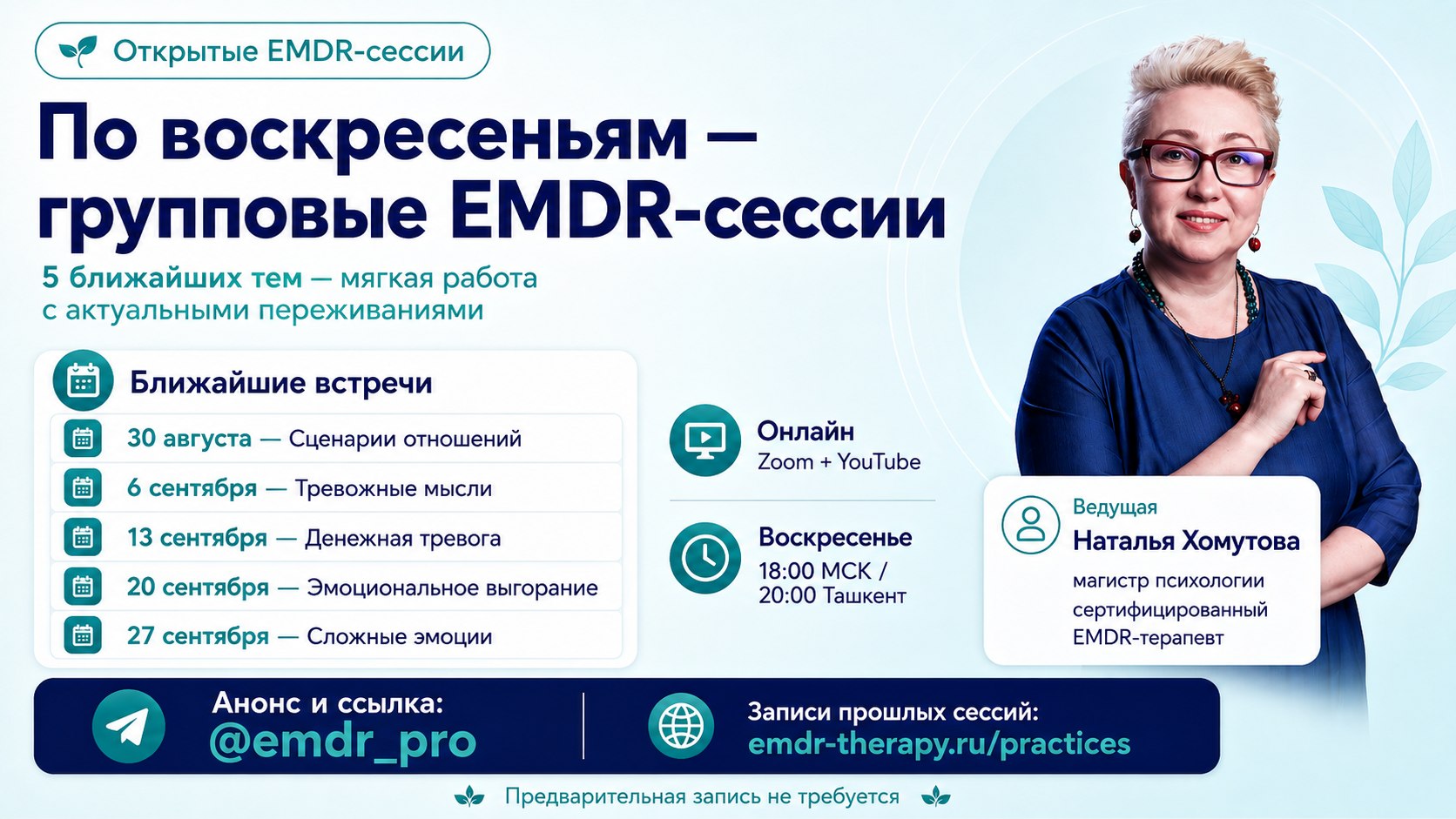 Открытые EMDR-сессии

По воскресеньям — групповые EMDR-сессии

5 ближайших тем — мягкая работа с актуальными переживаниями

Ближайшие встречи

30 августа — Сценарии отношений

6 сентября — Тревожные мысли

13 сентября — Денежная тревога

20 сентября — Эмоциональное выгорание

27 сентября — Сложные эмоции

Онлайн
Zoom + YouTube

Воскресенье
18:00 МСК / 20:00 Ташкент

Ведущая
Наталья Хомутова
магистр психологии
сертифицированный EMDR-терапевт

Анонс и ссылка:
@emdr_pro

Записи прошлых сессий:
emdr-therapy.ru/practices

Предварительная запись не требуется